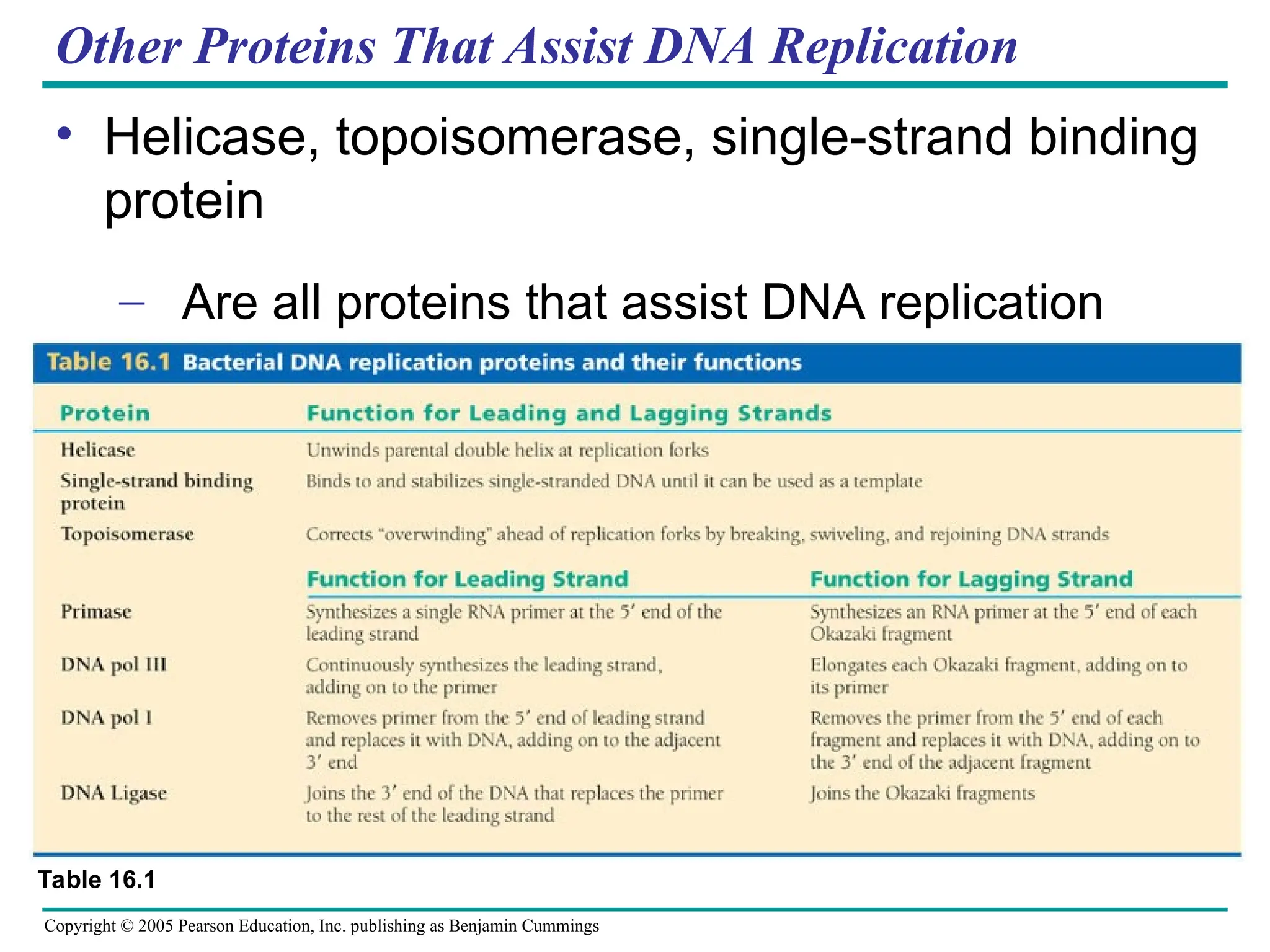 Other Proteins That Assist DNA Replication

• Helicase, topoisomerase, single-strand binding protein

– Are all proteins that assist DNA replication

Table 16.1 Bacterial DNA replication proteins and their functions

| Protein | Function for Leading and Lagging Strands | |
|---|---|---|
| Helicase | Unwinds parental double helix at replication forks | |
| Single-strand binding protein | Binds to and stabilizes single-stranded DNA until it can be used as a template | |
| Topoisomerase | Corrects "overwinding" ahead of replication forks by breaking, swiveling, and rejoining DNA strands | |
| | Function for Leading Strand | Function for Lagging Strand |
| Primase | Synthesizes a single RNA primer at the 5′ end of the leading strand | Synthesizes an RNA primer at the 5′ end of each Okazaki fragment |
| DNA pol III | Continuously synthesizes the leading strand, adding on to the primer | Elongates each Okazaki fragment, adding on to its primer |
| DNA pol I | Removes primer from the 5′ end of leading strand and replaces it with DNA, adding on to the adjacent 3′ end | Removes the primer from the 5′ end of each fragment and replaces it with DNA, adding on to the 3′ end of the adjacent fragment |
| DNA Ligase | Joins the 3′ end of the DNA that replaces the primer to the rest of the leading strand | Joins the Okazaki fragments |

Table 16.1

Copyright © 2005 Pearson Education, Inc. publishing as Benjamin Cummings